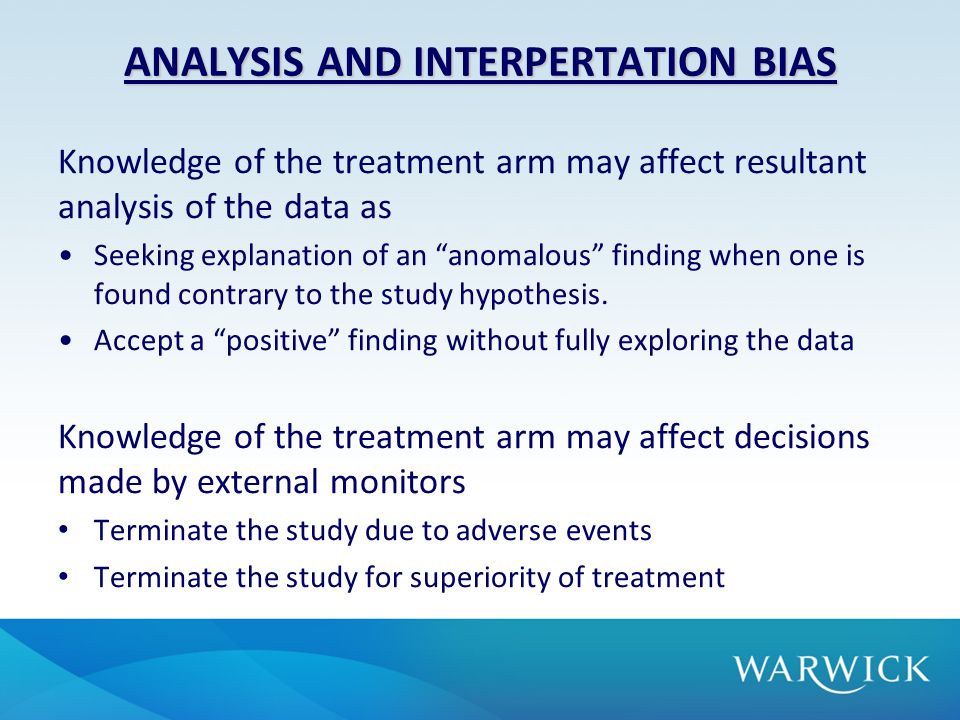 ANALYSIS AND INTERPERTATION BIAS

Knowledge of the treatment arm may affect resultant analysis of the data as

• Seeking explanation of an “anomalous” finding when one is found contrary to the study hypothesis.
• Accept a “positive” finding without fully exploring the data

Knowledge of the treatment arm may affect decisions made by external monitors

• Terminate the study due to adverse events
• Terminate the study for superiority of treatment

WARWICK